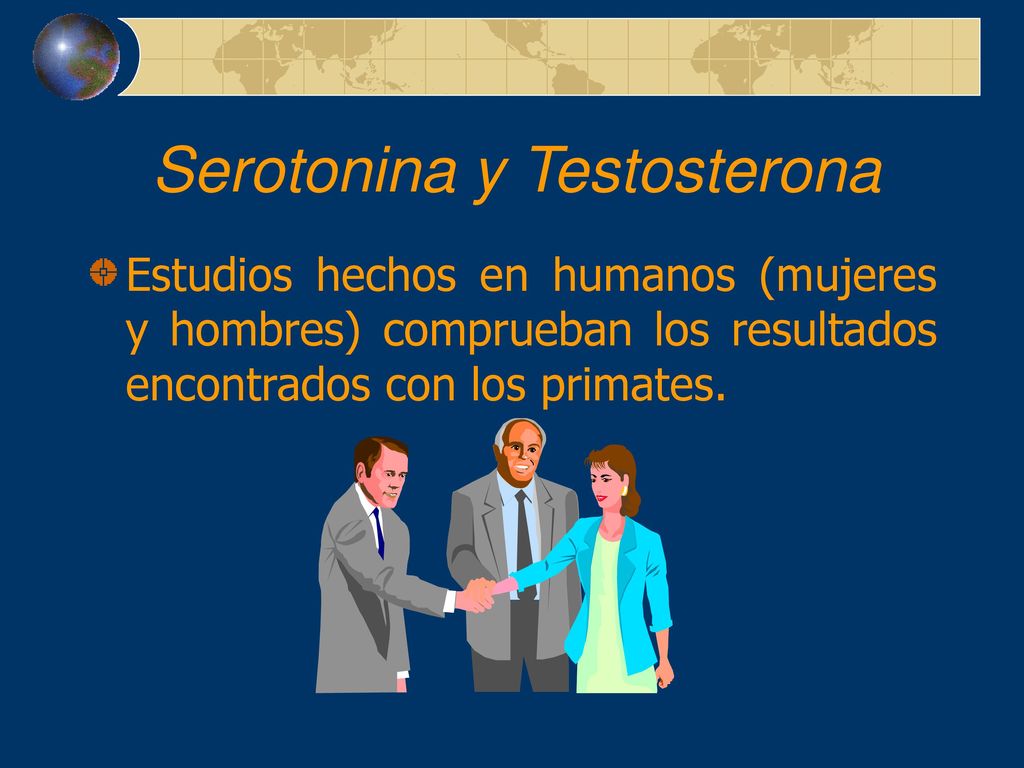 Serotonina y Testosterona

Estudios hechos en humanos (mujeres y hombres) comprueban los resultados encontrados con los primates.